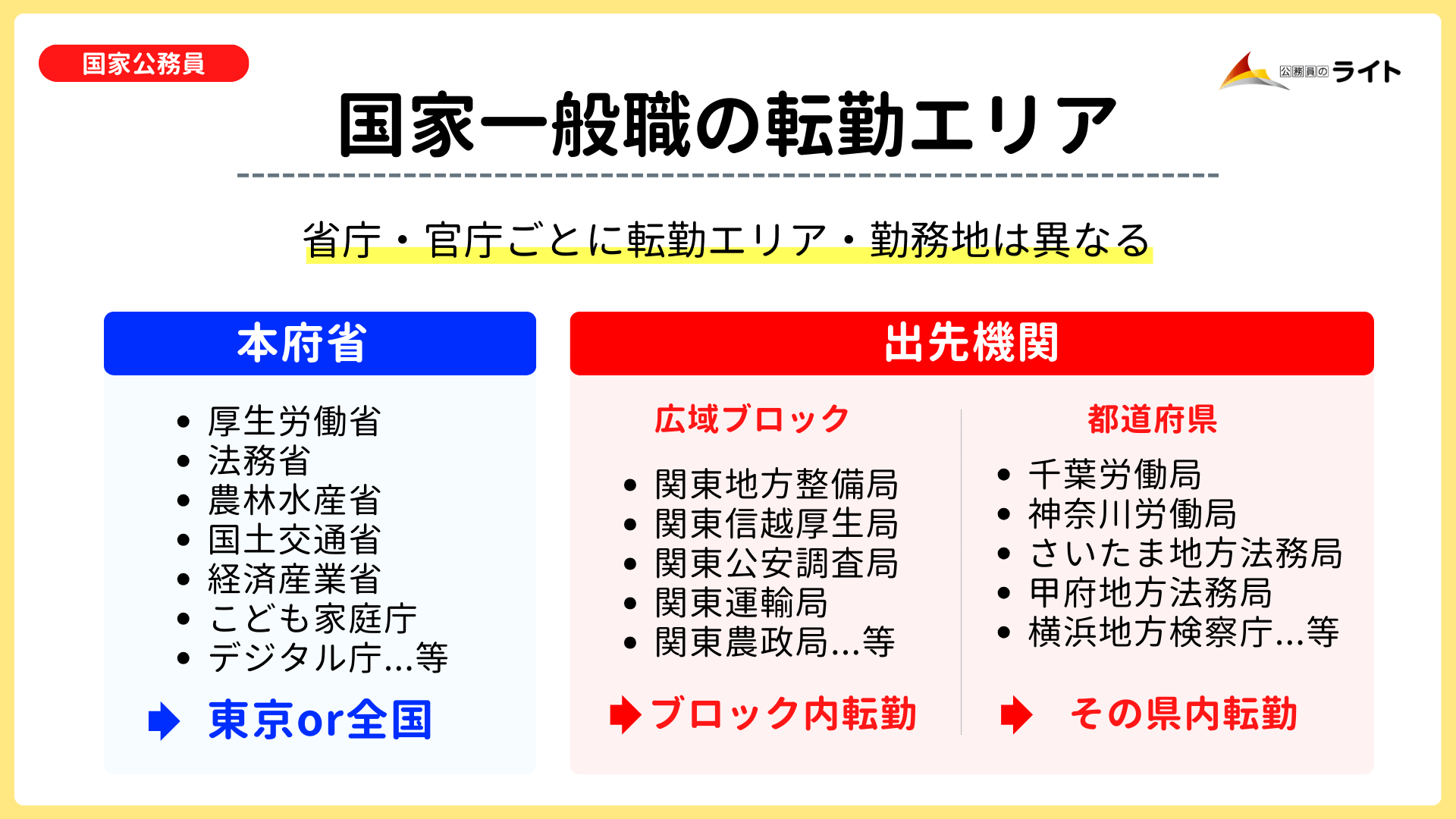 国家公務員

公務員のライト

国家一般職の転勤エリア

省庁・官庁ごとに転勤エリア・勤務地は異なる

本府省

- 厚生労働省
- 法務省
- 農林水産省
- 国土交通省
- 経済産業省
- こども家庭庁
- デジタル庁…等

東京or全国

出先機関

広域ブロック

- 関東地方整備局
- 関東信越厚生局
- 関東公安調査局
- 関東運輸局
- 関東農政局…等

ブロック内転勤

都道府県

- 千葉労働局
- 神奈川労働局
- さいたま地方法務局
- 甲府地方法務局
- 横浜地方検察庁…等

その県内転勤